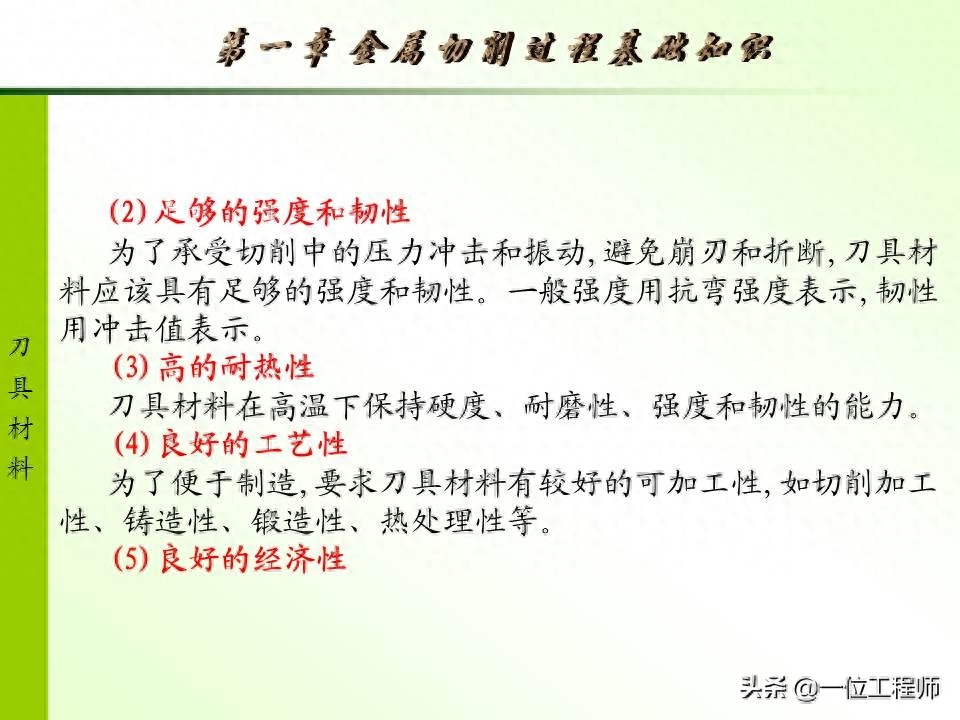 第一章 金属切削过程基础知识

刀具材料

(2) 足够的强度和韧性

为了承受切削中的压力冲击和振动, 避免崩刃和折断, 刀具材料应该具有足够的强度和韧性。一般强度用抗弯强度表示, 韧性用冲击值表示。

(3) 高的耐热性

刀具材料在高温下保持硬度、耐磨性、强度和韧性的能力。

(4) 良好的工艺性

为了便于制造, 要求刀具材料有较好的可加工性, 如切削加工性、铸造性、锻造性、热处理性等。

(5) 良好的经济性

头条 @一位工程师